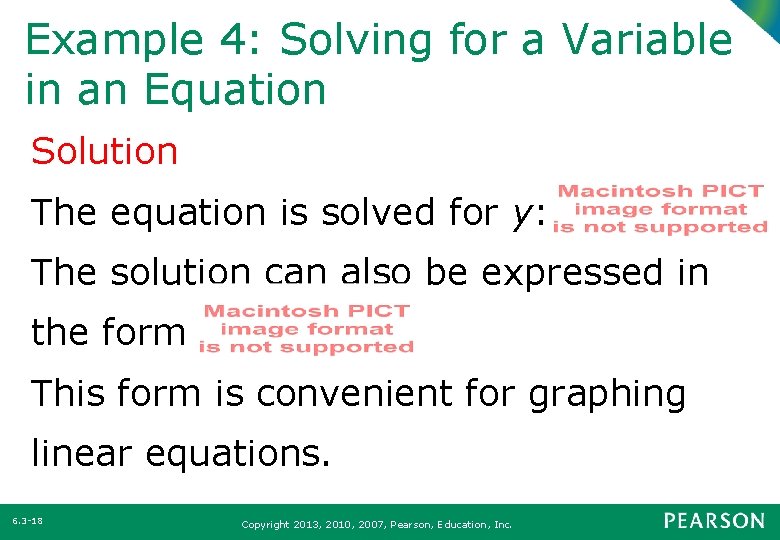 Example 4: Solving for a Variable in an Equation

Solution

The equation is solved for $y$: Macintosh PICT image format is not supported

The solution can also be expressed in the form Macintosh PICT image format is not supported

This form is convenient for graphing linear equations.

6.3-18

Copyright 2013, 2010, 2007, Pearson, Education, Inc.

PEARSON